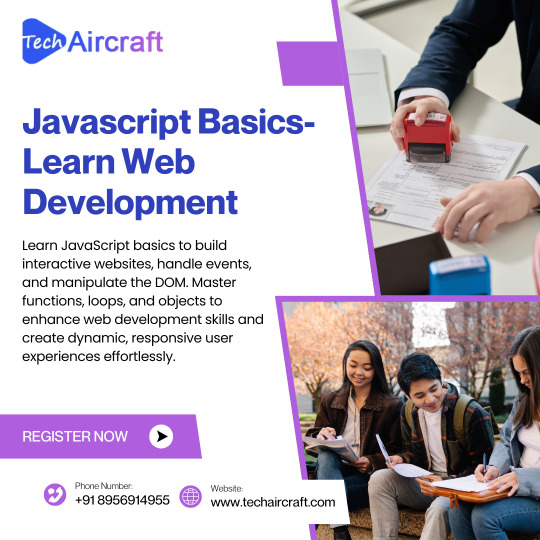 Tech Aircraft

Javascript Basics- Learn Web Development

Learn JavaScript basics to build interactive websites, handle events, and manipulate the DOM. Master functions, loops, and objects to enhance web development skills and create dynamic, responsive user experiences effortlessly.

REGISTER NOW

Phone Number:
+91 8956914955

Website:
www.techaircraft.com